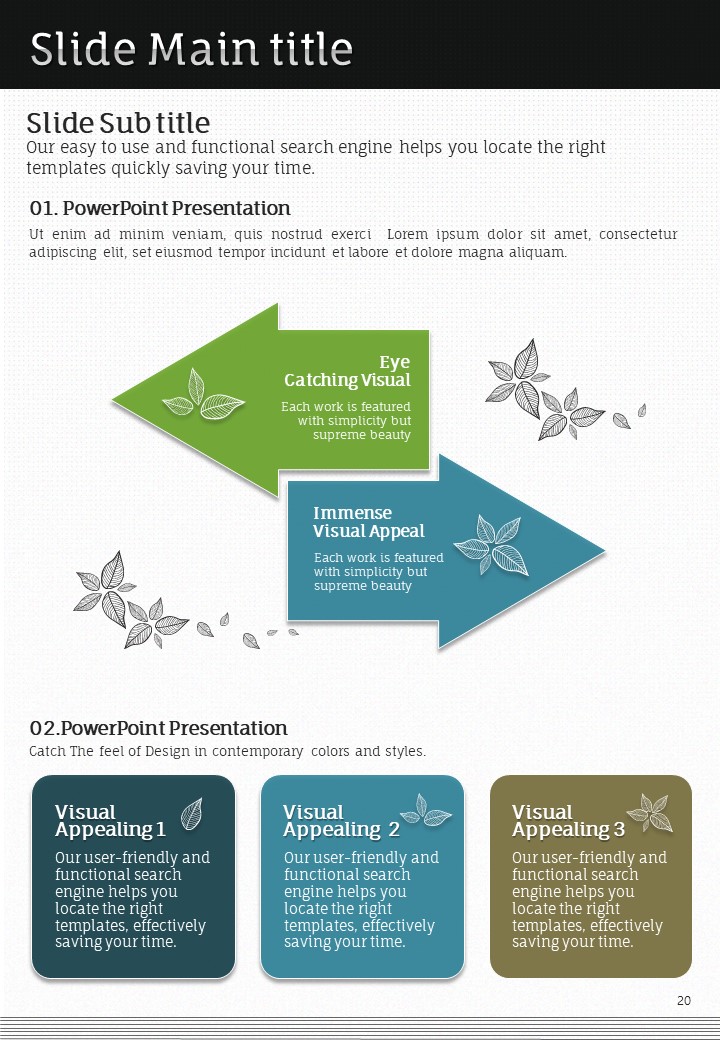 Slide Main title

Slide Sub title
Our easy to use and functional search engine helps you locate the right templates quickly saving your time.

01. PowerPoint Presentation
Ut enim ad minim veniam, quis nostrud exerci Lorem ipsum dolor sit amet, consectetur adipiscing elit, set eiusmod tempor incidunt et labore et dolore magna aliquam.

Eye Catching Visual
Each work is featured with simplicity but supreme beauty

Immense Visual Appeal
Each work is featured with simplicity but supreme beauty

02.PowerPoint Presentation
Catch The feel of Design in contemporary colors and styles.

Visual Appealing 1
Our user-friendly and functional search engine helps you locate the right templates, effectively saving your time.

Visual Appealing 2
Our user-friendly and functional search engine helps you locate the right templates, effectively saving your time.

Visual Appealing 3
Our user-friendly and functional search engine helps you locate the right templates, effectively saving your time.

20